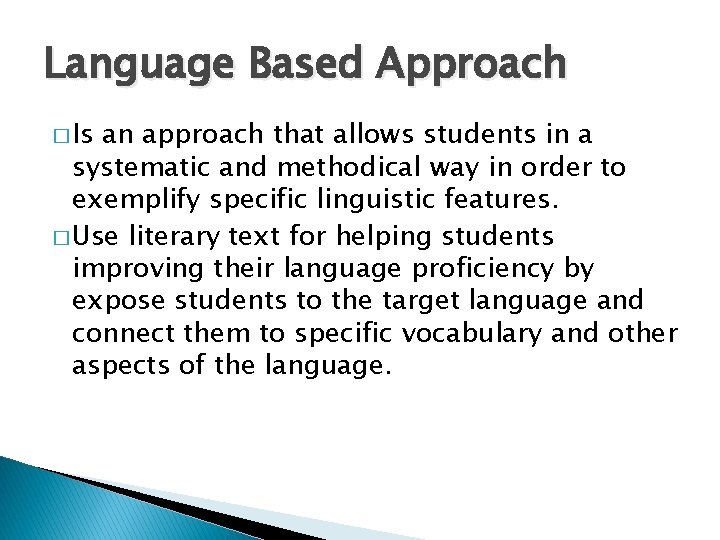 Language Based Approach

□ Is an approach that allows students in a systematic and methodical way in order to exemplify specific linguistic features.

□ Use literary text for helping students improving their language proficiency by expose students to the target language and connect them to specific vocabulary and other aspects of the language.